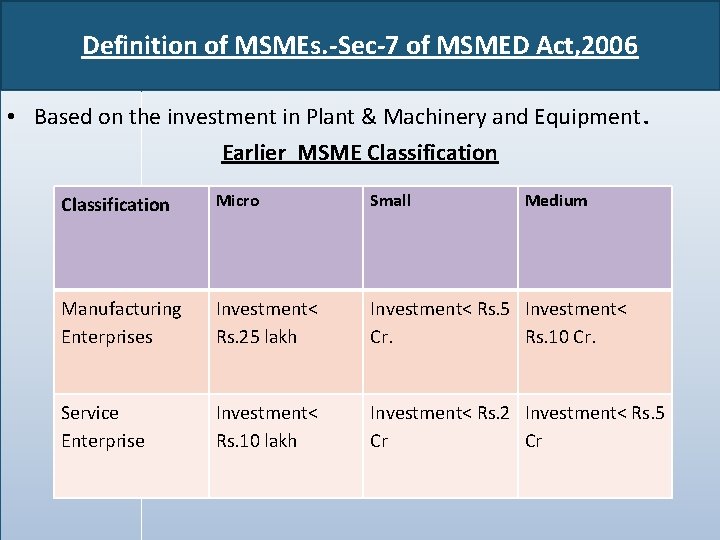 Definition of MSMEs.-Sec-7 of MSMED Act,2006

• Based on the investment in Plant & Machinery and Equipment.

Earlier MSME Classification

| Classification | Micro | Small | Medium |
|---|---|---|---|
| Manufacturing Enterprises | Investment< Rs.25 lakh | Investment< Rs.5 Cr. | Investment< Rs.10 Cr. |
| Service Enterprise | Investment< Rs.10 lakh | Investment< Rs.2 Cr | Investment< Rs.5 Cr |